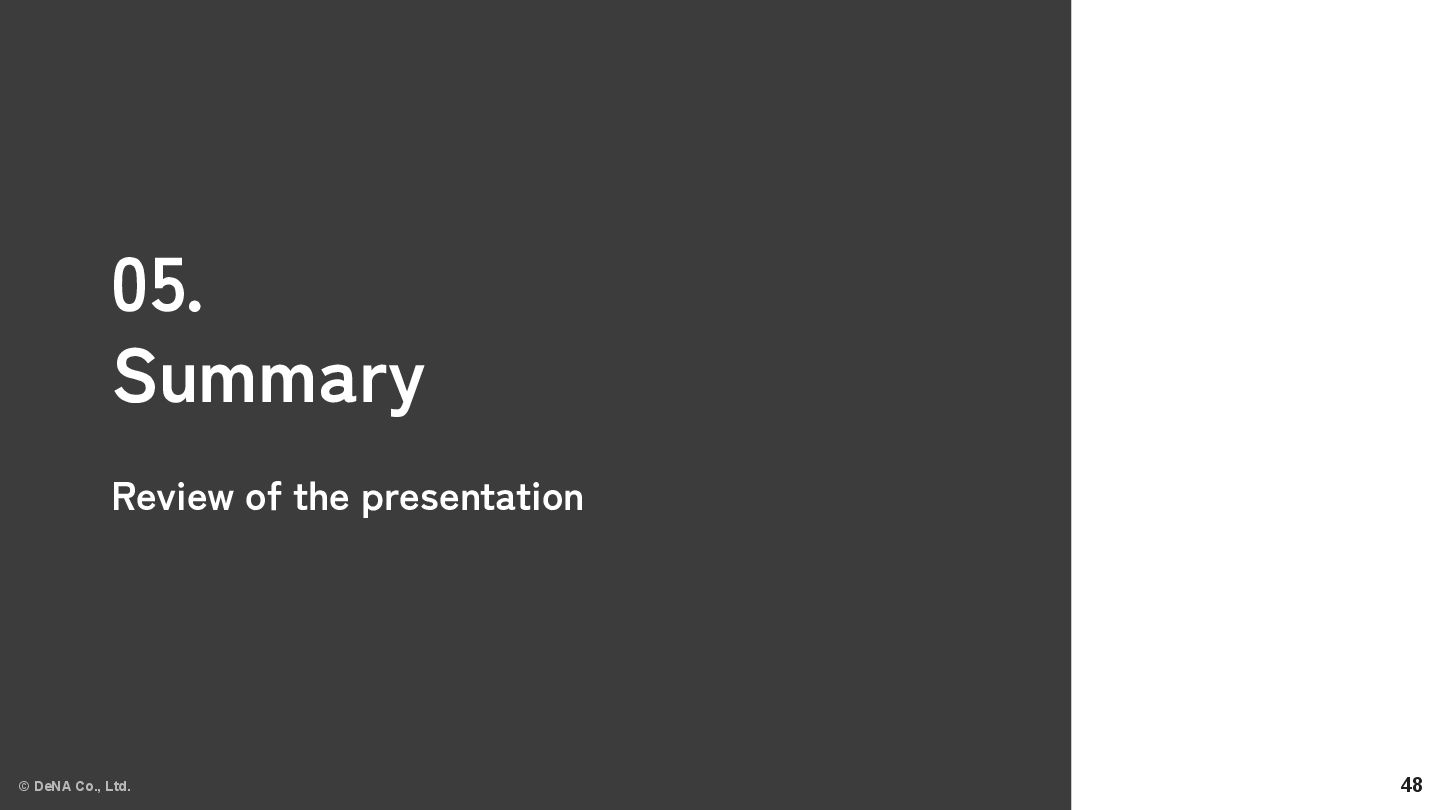 05.
Summary

Review of the presentation

© DeNA Co., Ltd.

48